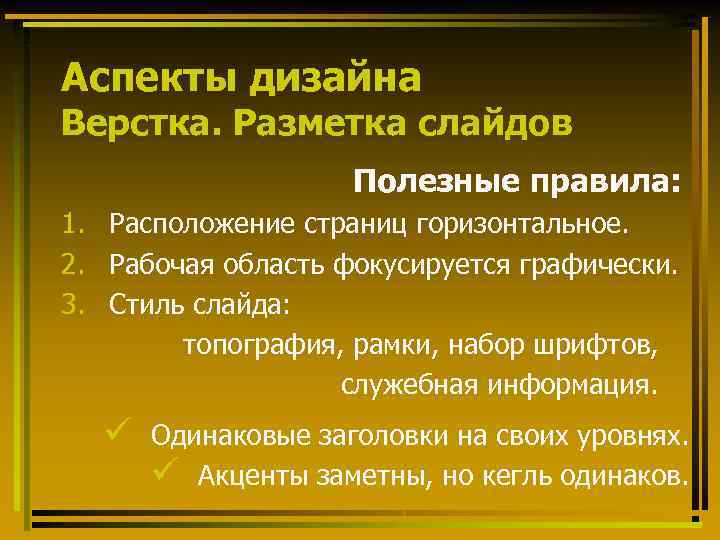 Аспекты дизайна
Верстка. Разметка слайдов

Полезные правила:

1. Расположение страниц горизонтальное.
2. Рабочая область фокусируется графически.
3. Стиль слайда:
топография, рамки, набор шрифтов, служебная информация.

✓ Одинаковые заголовки на своих уровнях.
✓ Акценты заметны, но кегль одинаков.